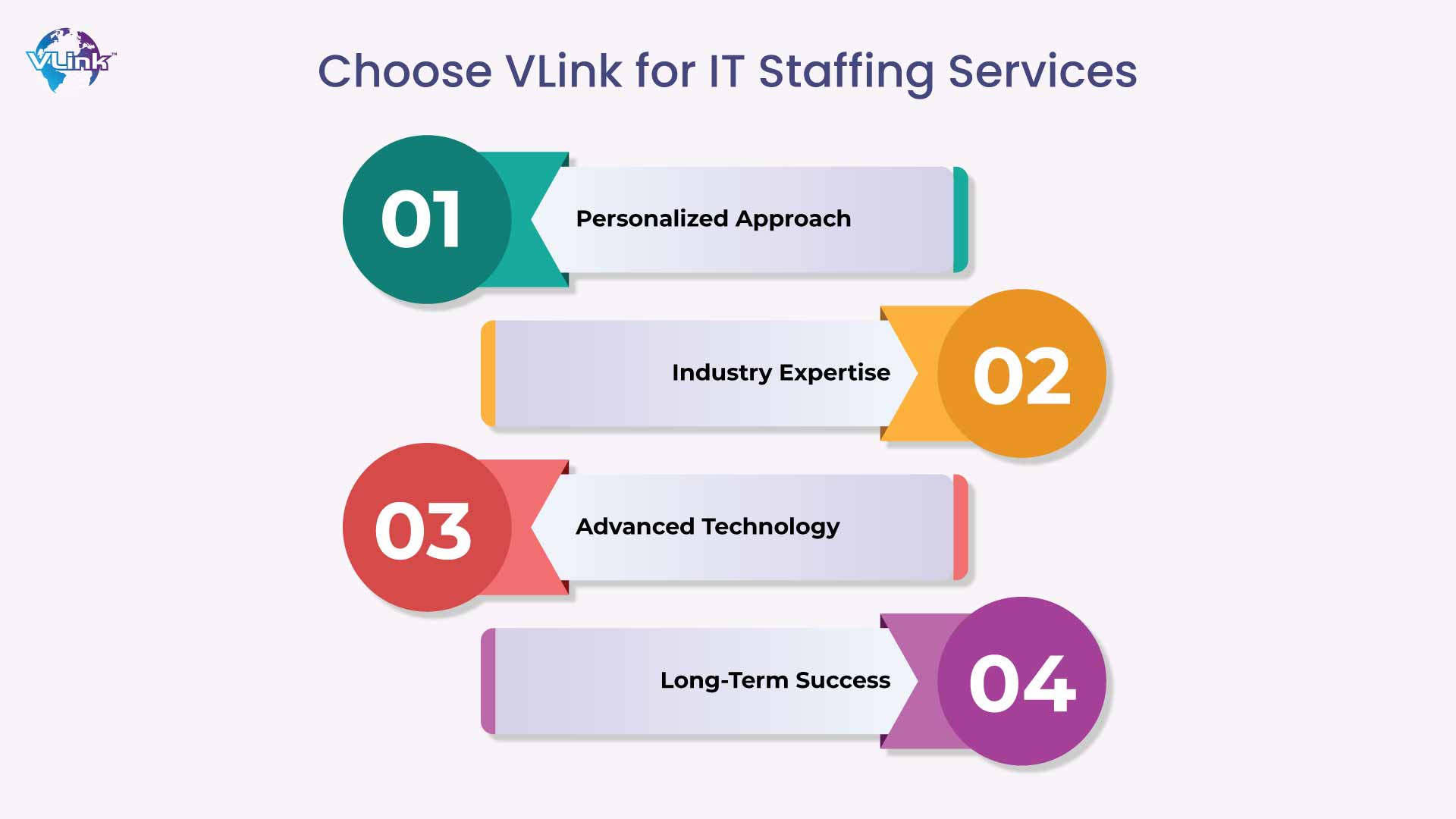 VLink™

Choose VLink for IT Staffing Services

01 Personalized Approach

Industry Expertise 02

03 Advanced Technology

Long-Term Success 04